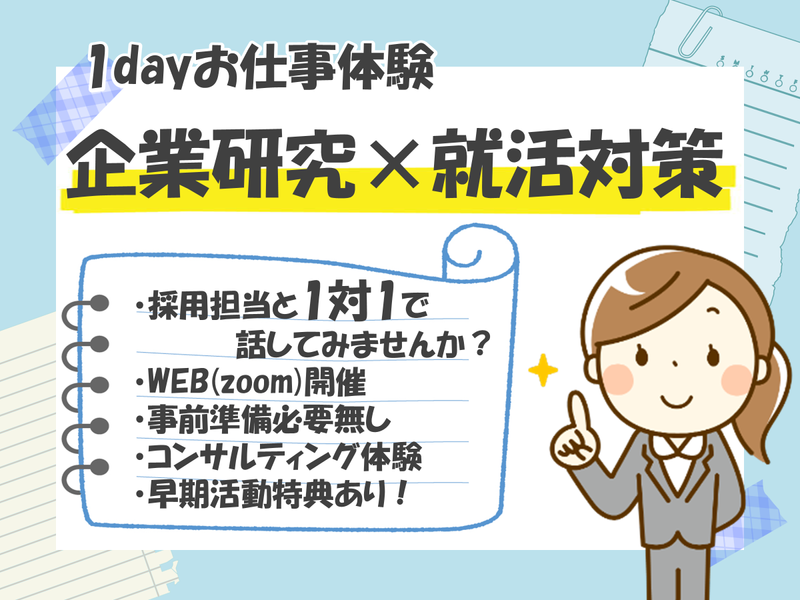 1dayお仕事体験

企業研究×就活対策

・採用担当と1対1で話してみませんか？
・WEB(zoom)開催
・事前準備必要無し
・コンサルティング体験
・早期活動特典あり！